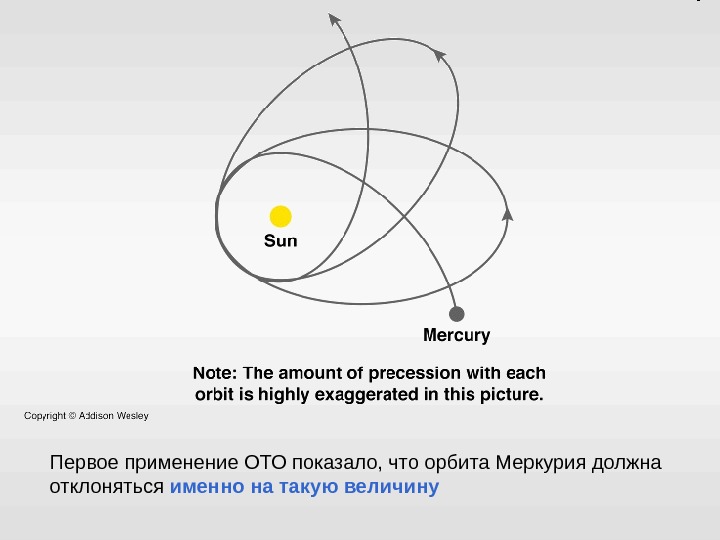 Sun

Mercury

Note: The amount of precession with each orbit is highly exaggerated in this picture.

Copyright © Addison Wesley

Первое применение ОТО показало, что орбита Меркурия должна отклоняться именно на такую величину